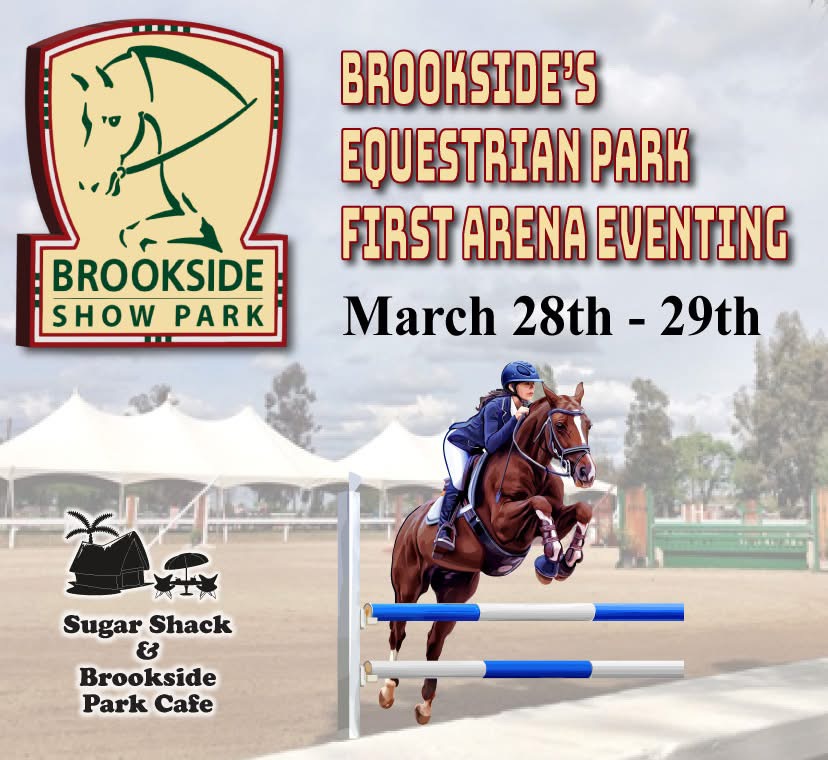 BROOKSIDE
SHOW PARK

BROOKSIDE'S
EQUESTRIAN PARK
FIRST ARENA EVENTING

March 28th - 29th

Sugar Shack
&
Brookside
Park Cafe